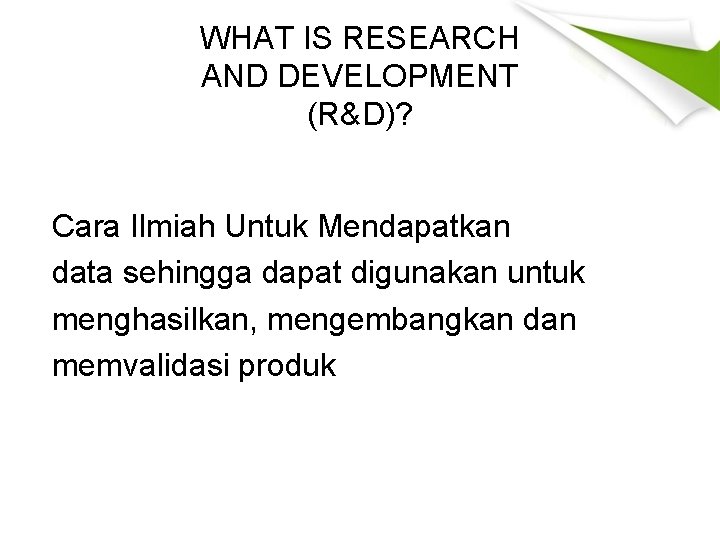 WHAT IS RESEARCH AND DEVELOPMENT (R&D)?

Cara Ilmiah Untuk Mendapatkan data sehingga dapat digunakan untuk menghasilkan, mengembangkan dan memvalidasi produk